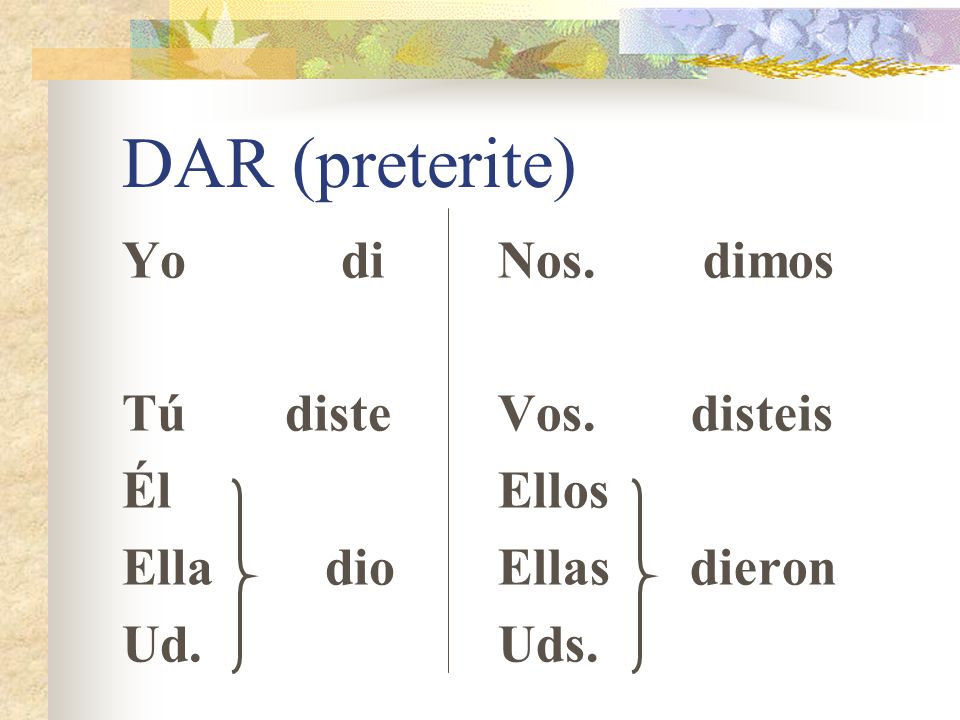 DAR (preterite)

Yo di

Tú diste

Él
Ella dio
Ud.

Nos. dimos

Vos. disteis

Ellos
Ellas dieron
Uds.